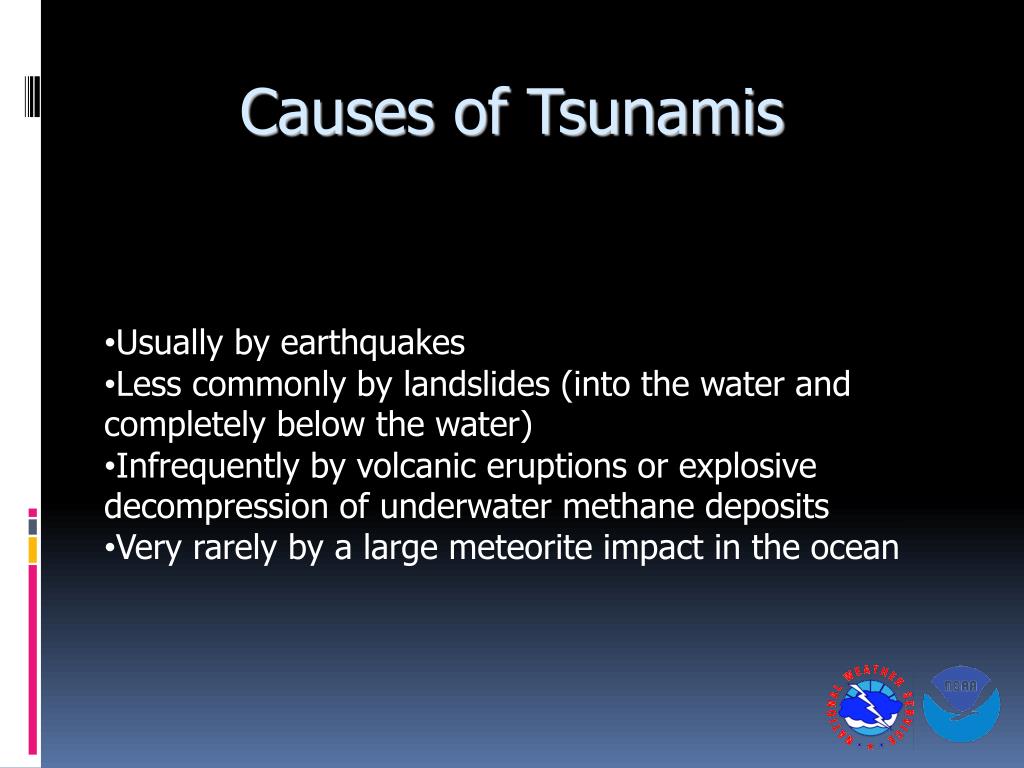 Causes of Tsunamis

•Usually by earthquakes
•Less commonly by landslides (into the water and completely below the water)
•Infrequently by volcanic eruptions or explosive decompression of underwater methane deposits
•Very rarely by a large meteorite impact in the ocean

NATIONAL WEATHER SERVICE

NOAA